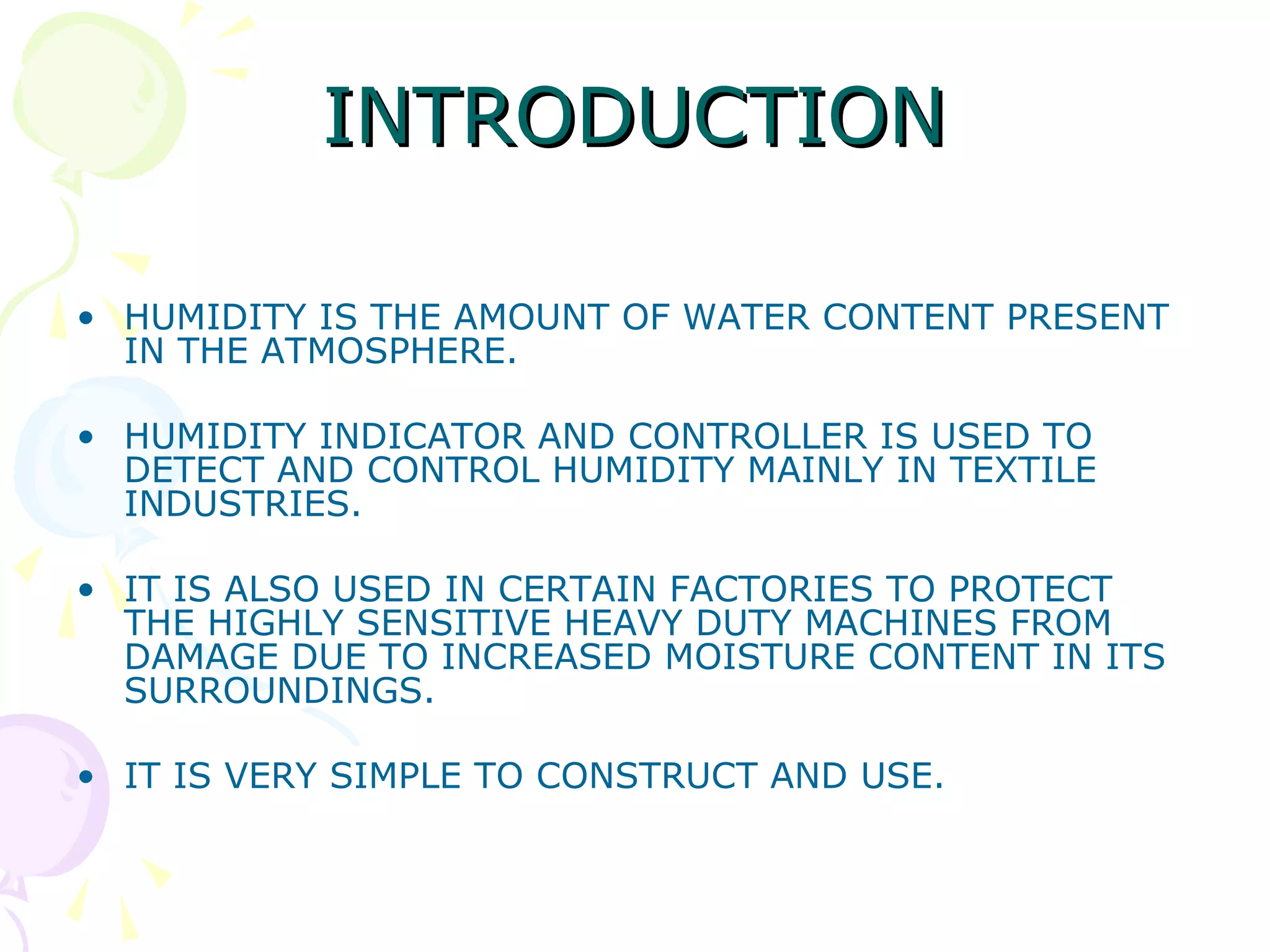 INTRODUCTION

• HUMIDITY IS THE AMOUNT OF WATER CONTENT PRESENT IN THE ATMOSPHERE.

• HUMIDITY INDICATOR AND CONTROLLER IS USED TO DETECT AND CONTROL HUMIDITY MAINLY IN TEXTILE INDUSTRIES.

• IT IS ALSO USED IN CERTAIN FACTORIES TO PROTECT THE HIGHLY SENSITIVE HEAVY DUTY MACHINES FROM DAMAGE DUE TO INCREASED MOISTURE CONTENT IN ITS SURROUNDINGS.

• IT IS VERY SIMPLE TO CONSTRUCT AND USE.